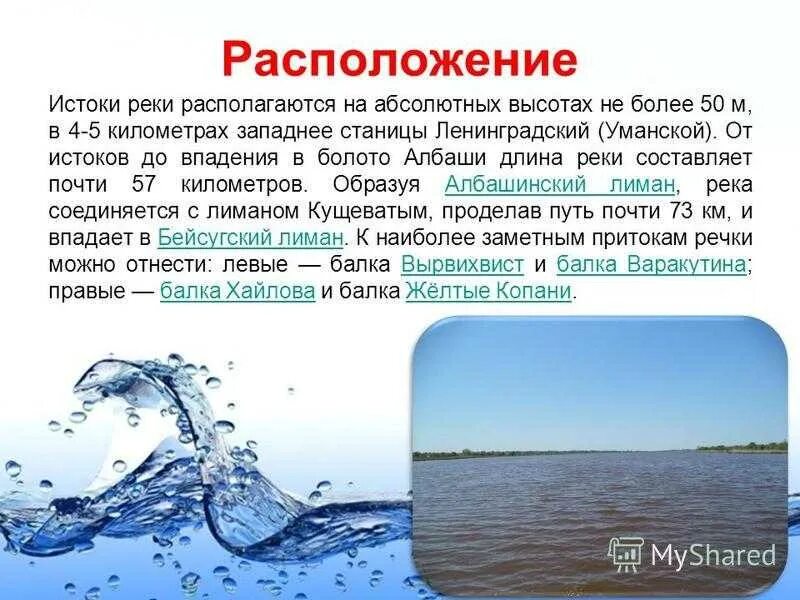 Расположение

Истоки реки располагаются на абсолютных высотах не более 50 м, в 4-5 километрах западнее станицы Ленинградский (Уманской). От истоков до впадения в болото Албаши длина реки составляет почти 57 километров. Образуя Албашинский лиман, река соединяется с лиманом Кущеватым, проделав путь почти 73 км, и впадает в Бейсугский лиман. К наиболее заметным притокам речки можно отнести: левые — балка Вырвихвист и балка Варакутина; правые — балка Хайлова и балка Жёлтые Копани.

MyShared